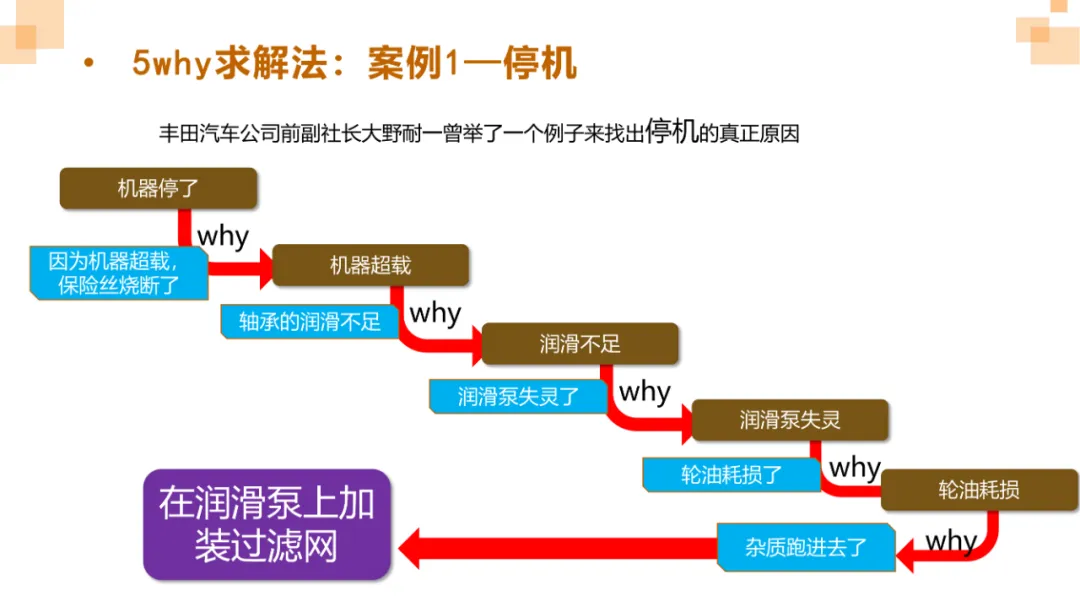 • 5why求解法：案例1—停机

丰田汽车公司前副社长大野耐一曾举了一个例子来找出停机的真正原因

机器停了

why

因为机器超载，保险丝烧断了

机器超载

why

轴承的润滑不足

润滑不足

why

润滑泵失灵了

润滑泵失灵

why

轮油耗损了

轮油耗损

why

杂质跑进去了

在润滑泵上加装过滤网